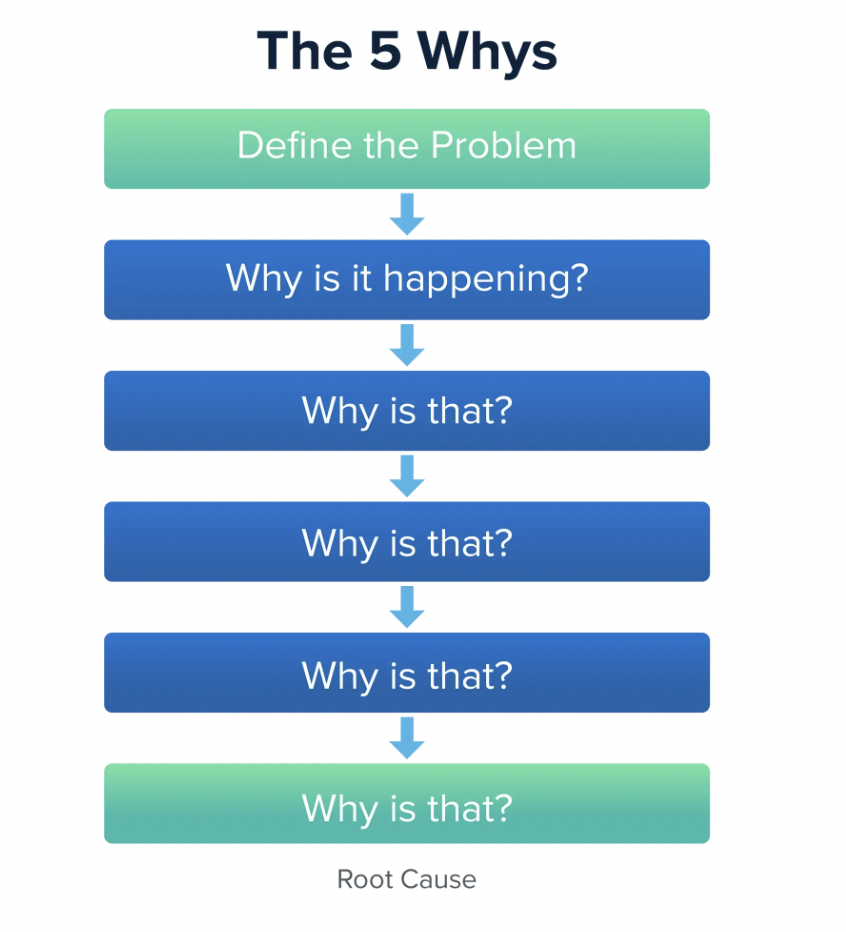 The 5 Whys

Define the Problem

Why is it happening?

Why is that?

Why is that?

Why is that?

Why is that?

Root Cause